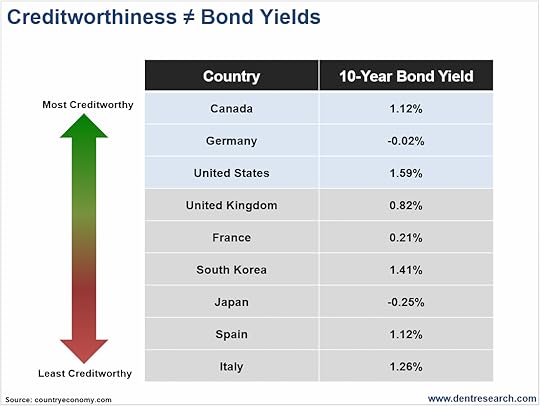 Creditworthiness ≠ Bond Yields

Most Creditworthy

| Country | 10-Year Bond Yield |
|---|---|
| Canada | 1.12% |
| Germany | -0.02% |
| United States | 1.59% |
| United Kingdom | 0.82% |
| France | 0.21% |
| South Korea | 1.41% |
| Japan | -0.25% |
| Spain | 1.12% |
| Italy | 1.26% |

Least Creditworthy

Source: countryeconomy.com

www.dentresearch.com